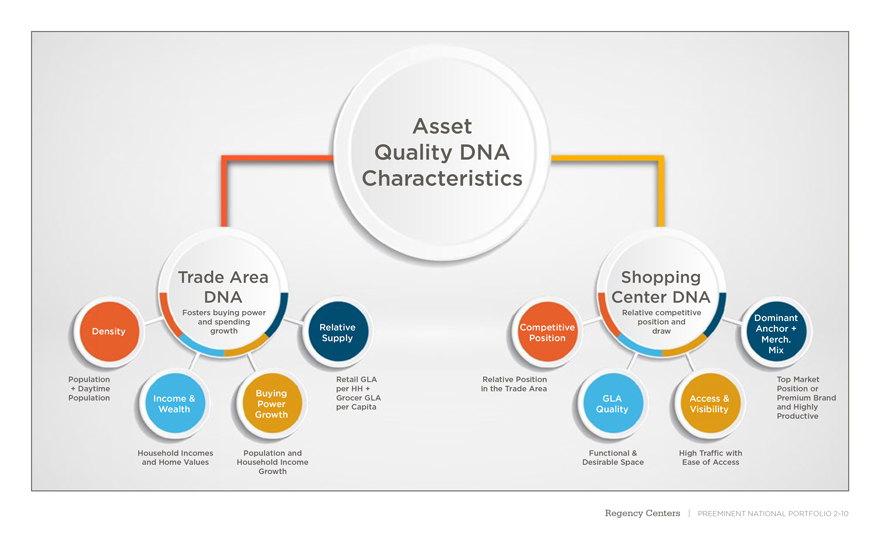 Asset Quality DNA Characteristics

Trade Area DNA
Fosters buying power and spending growth

Density
Population + Daytime Population

Income & Wealth
Household Incomes and Home Values

Buying Power Growth
Population and Household Income Growth

Relative Supply
Retail GLA per HH + Grocer GLA per Capita

Shopping Center DNA
Relative competitive position and draw

Competitive Position
Relative Position in the Trade Area

GLA Quality
Functional & Desirable Space

Access & Visibility
High Traffic with Ease of Access

Dominant Anchor + Merch. Mix
Top Market Position or Premium Brand and Highly Productive

Regency Centers | PREEMINENT NATIONAL PORTFOLIO 2-10